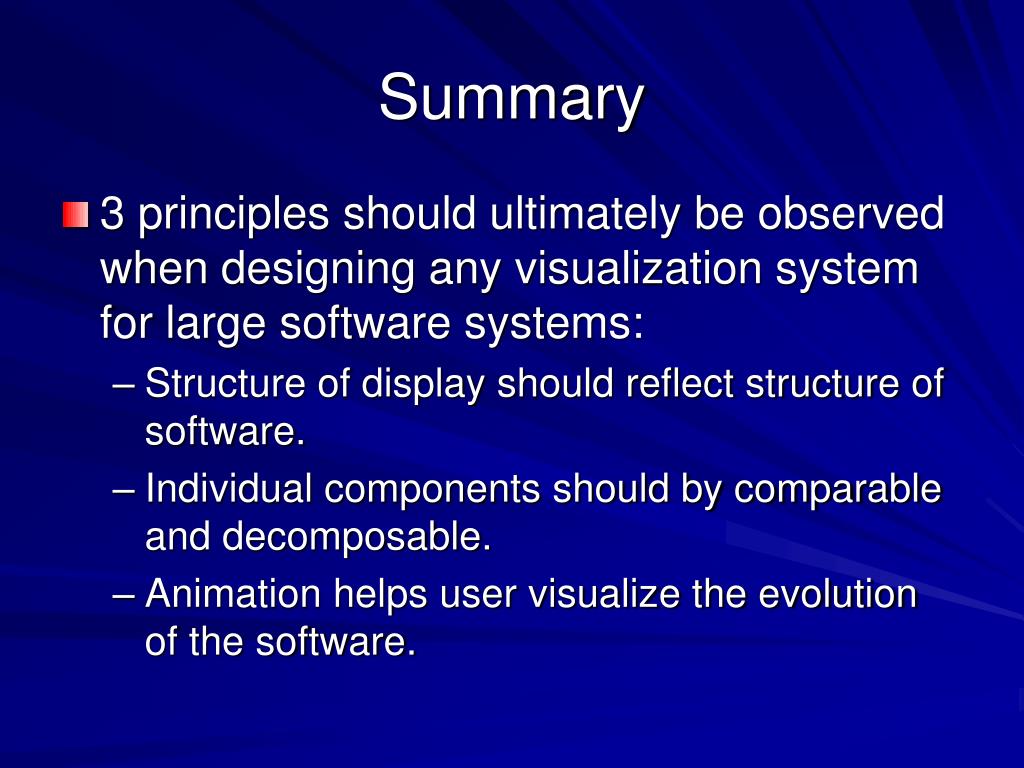 Summary

3 principles should ultimately be observed when designing any visualization system for large software systems:

– Structure of display should reflect structure of software.
– Individual components should by comparable and decomposable.
– Animation helps user visualize the evolution of the software.